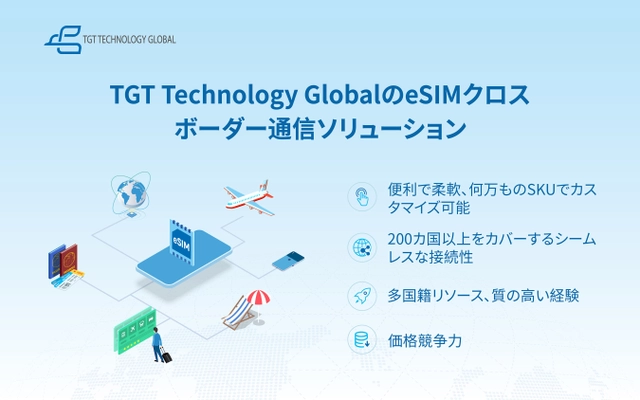 TGT TECHNOLOGY GLOBAL

TGT Technology GlobalのeSIMクロスボーダー通信ソリューション

eSIM

便利で柔軟、何万ものSKUでカスタマイズ可能

200カ国以上をカバーするシームレスな接続性

多国籍リソース、質の高い経験

価格競争力